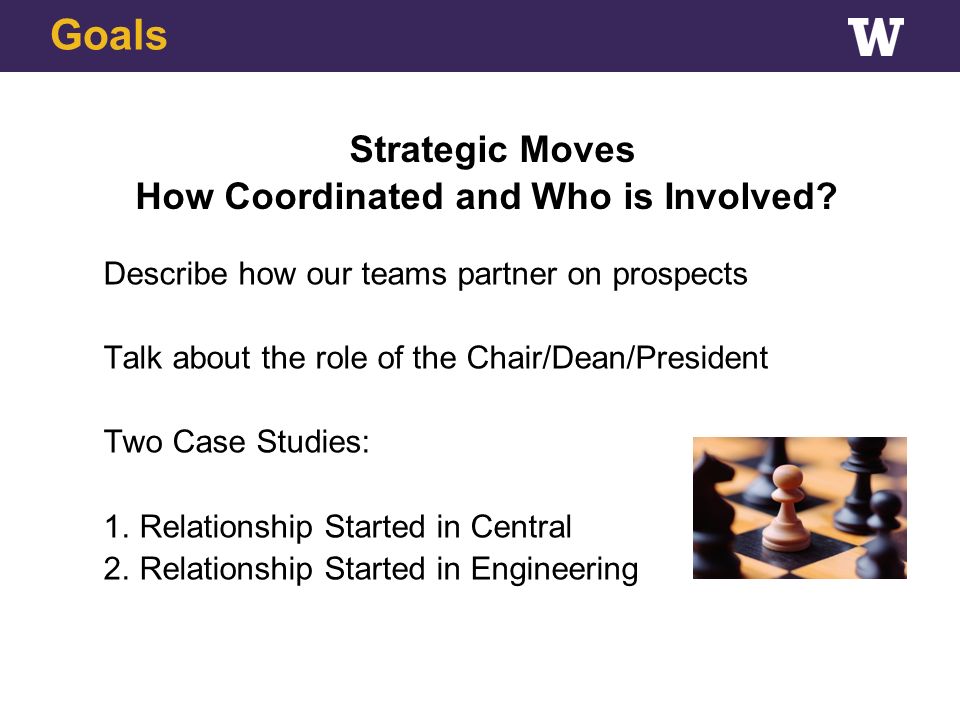 Goals

W

Strategic Moves
How Coordinated and Who is Involved?

Describe how our teams partner on prospects

Talk about the role of the Chair/Dean/President

Two Case Studies:

1. Relationship Started in Central
2. Relationship Started in Engineering